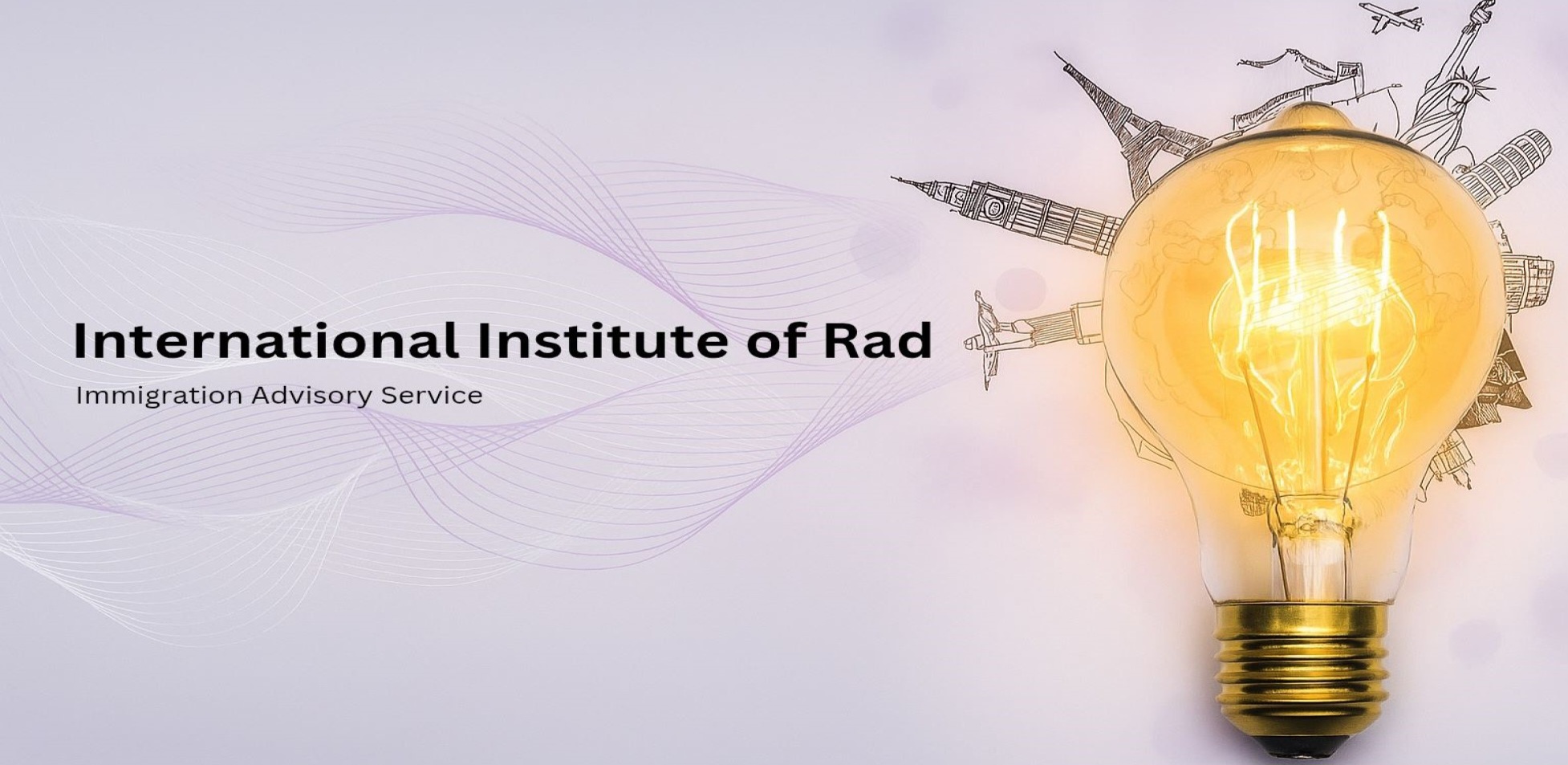 International Institute of Rad

Immigration Advisory Service